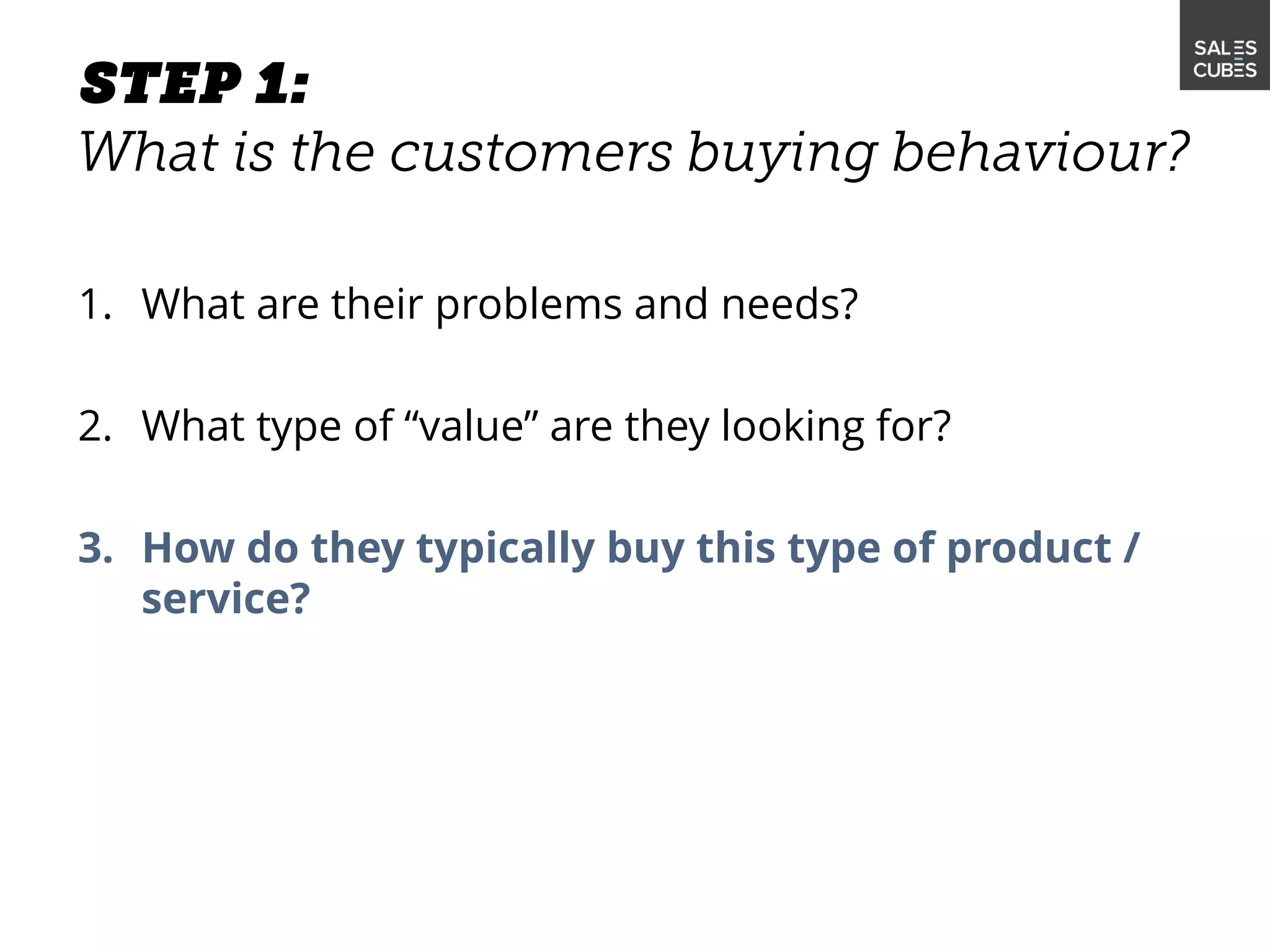 SALES
CUBES

STEP 1:
What is the customers buying behaviour?

1. What are their problems and needs?

2. What type of “value” are they looking for?

3. How do they typically buy this type of product / service?